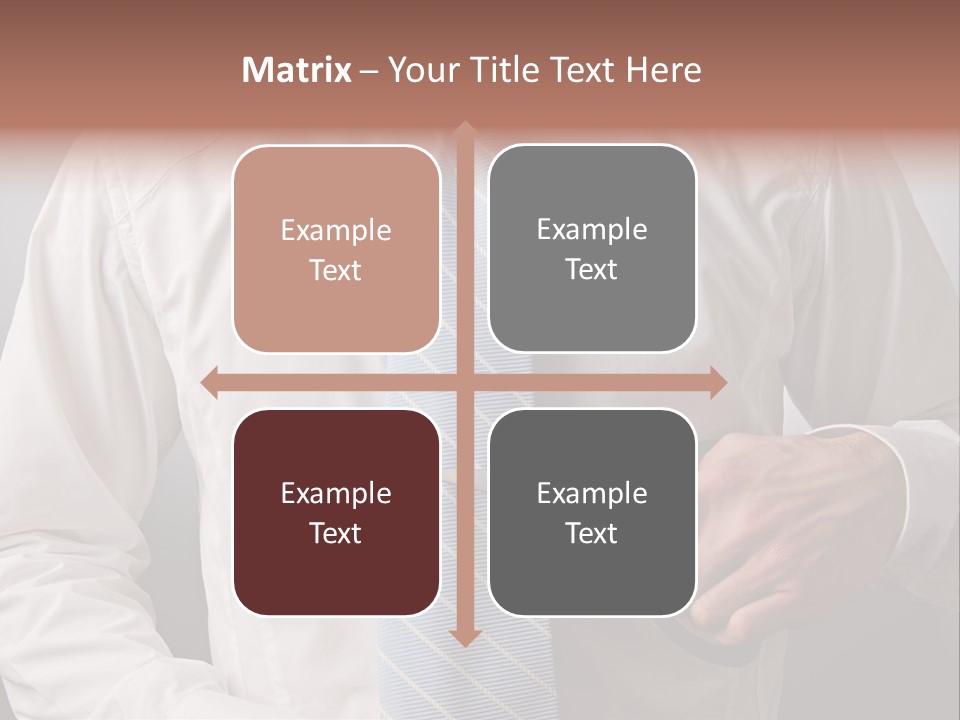 Matrix – Your Title Text Here

Example Text

Example Text

Example Text

Example Text